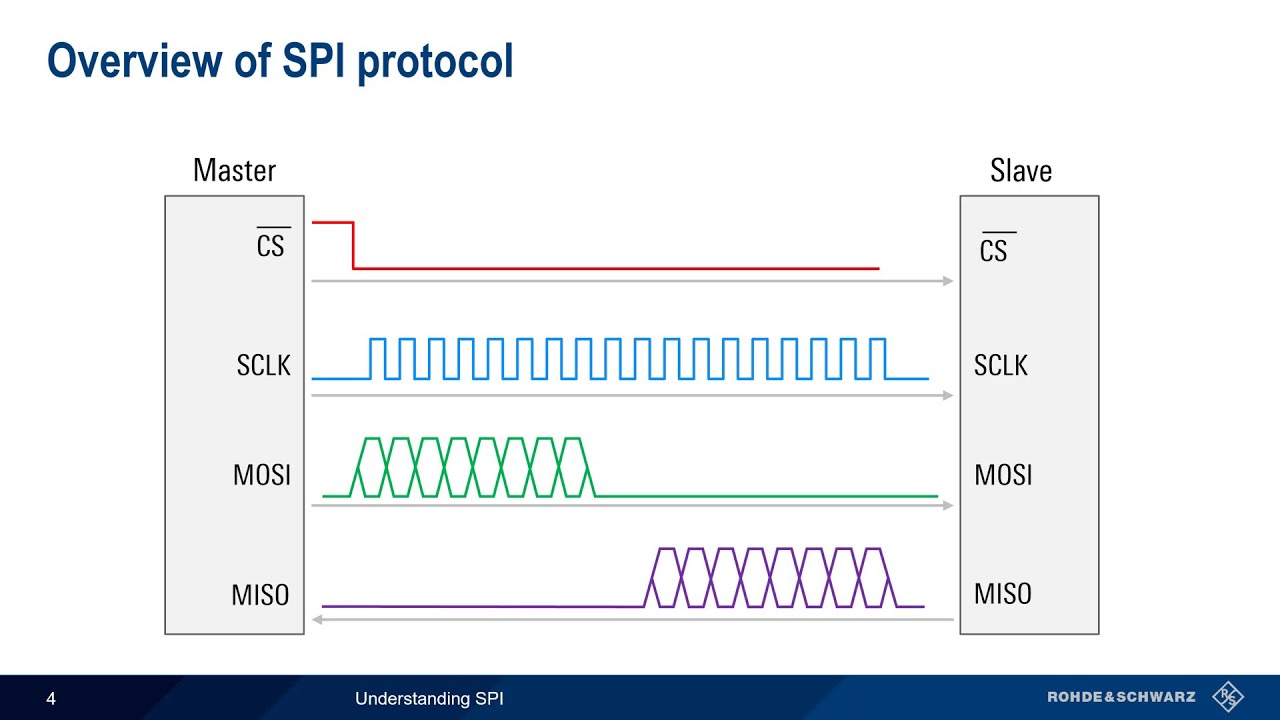 Overview of SPI protocol

Master

$\overline{CS}$

SCLK

MOSI

MISO

Slave

$\overline{CS}$

SCLK

MOSI

MISO

4

Understanding SPI

ROHDE&SCHWARZ